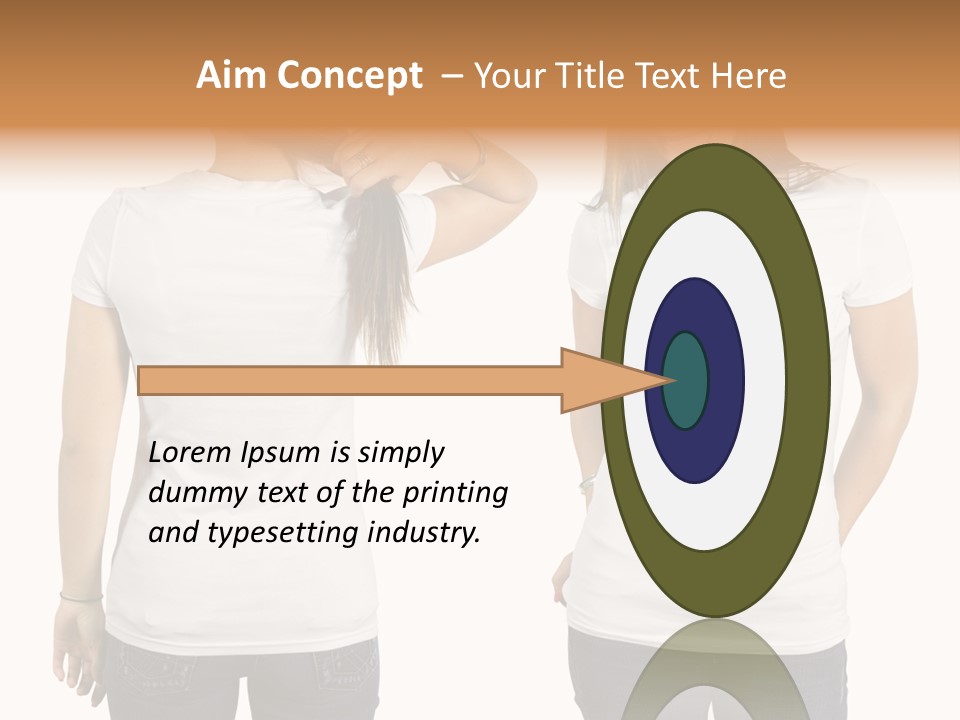 Aim Concept – Your Title Text Here

Lorem Ipsum is simply dummy text of the printing and typesetting industry.